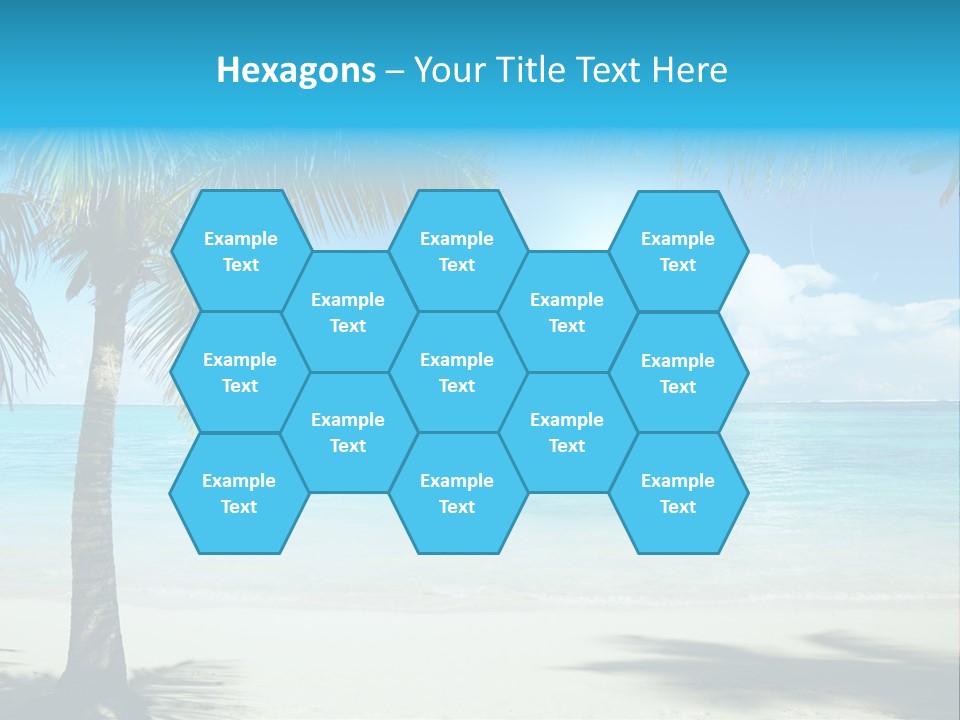 Hexagons – Your Title Text Here

Example Text

Example Text

Example Text

Example Text

Example Text

Example Text

Example Text

Example Text

Example Text

Example Text

Example Text

Example Text

Example Text